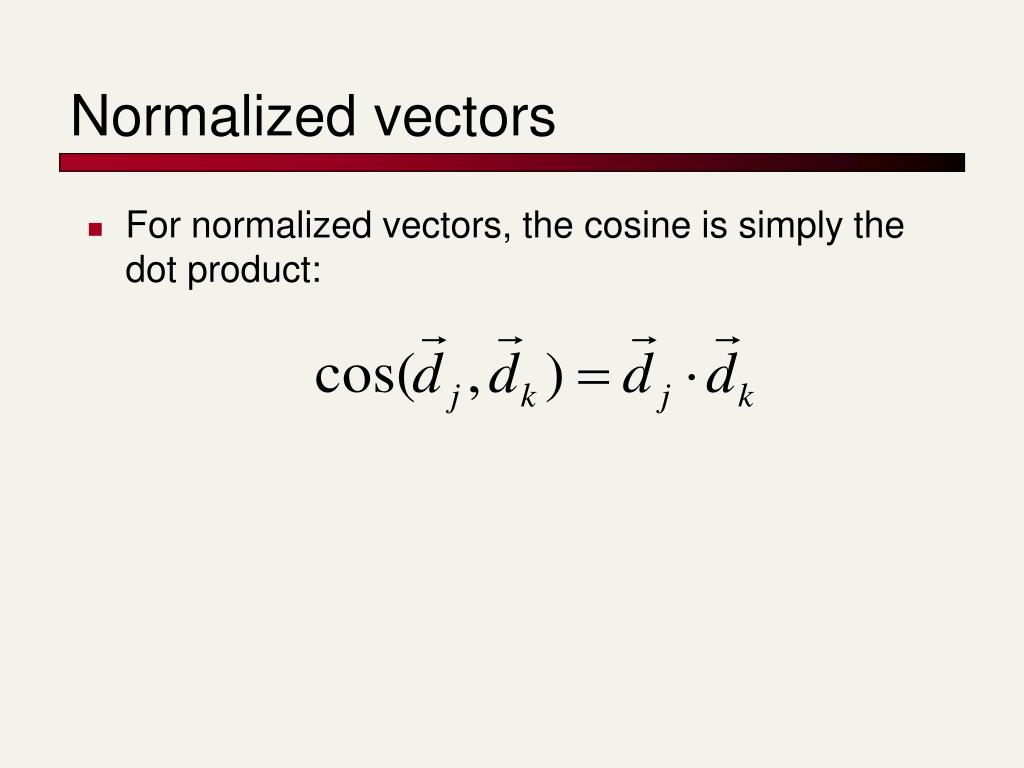 Normalized vectors

For normalized vectors, the cosine is simply the dot product:

$\cos(\vec{d}_j, \vec{d}_k) = \vec{d}_j \cdot \vec{d}_k$